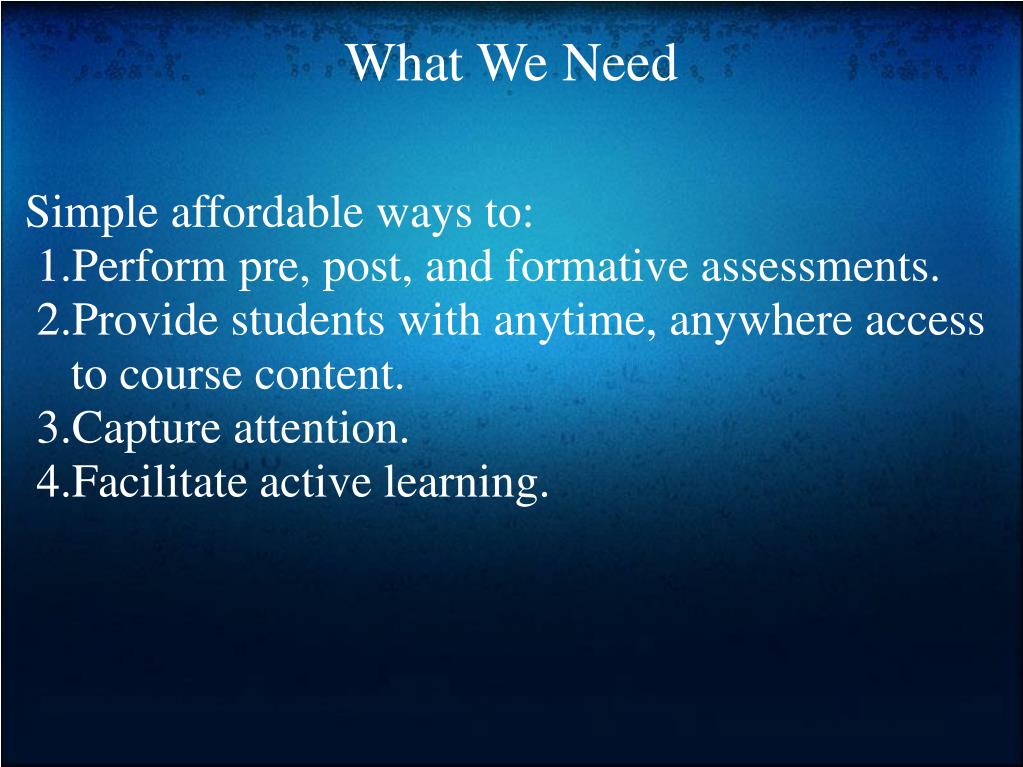 What We Need

Simple affordable ways to:
1.Perform pre, post, and formative assessments.
2.Provide students with anytime, anywhere access to course content.
3.Capture attention.
4.Facilitate active learning.